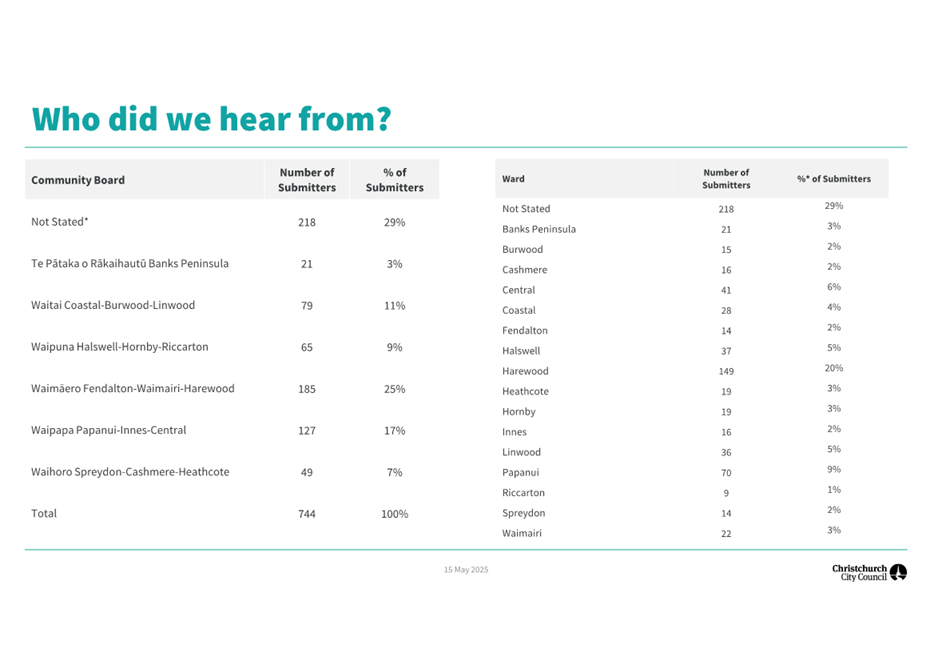 Who did we hear from?

| Community Board | Number of Submitters | % of Submitters |
|---|---|---|
| Not Stated* | 218 | 29% |
| Te Pātaka o Rākaihautū Banks Peninsula | 21 | 3% |
| Waitai Coastal-Burwood-Linwood | 79 | 11% |
| Waipuna Halswell-Hornby-Riccarton | 65 | 9% |
| Waimāero Fendalton-Waimairi-Harewood | 185 | 25% |
| Waipapa Papanui-Innes-Central | 127 | 17% |
| Waihoro Spreydon-Cashmere-Heathcote | 49 | 7% |
| Total | 744 | 100% |

| Ward | Number of Submitters | %* of Submitters |
|---|---|---|
| Not Stated | 218 | 29% |
| Banks Peninsula | 21 | 3% |
| Burwood | 15 | 2% |
| Cashmere | 16 | 2% |
| Central | 41 | 6% |
| Coastal | 28 | 4% |
| Fendalton | 14 | 2% |
| Halswell | 37 | 5% |
| Harewood | 149 | 20% |
| Heathcote | 19 | 3% |
| Hornby | 19 | 3% |
| Innes | 16 | 2% |
| Linwood | 36 | 5% |
| Papanui | 70 | 9% |
| Riccarton | 9 | 1% |
| Spreydon | 14 | 2% |
| Waimairi | 22 | 3% |

15 May 2025

Christchurch City Council